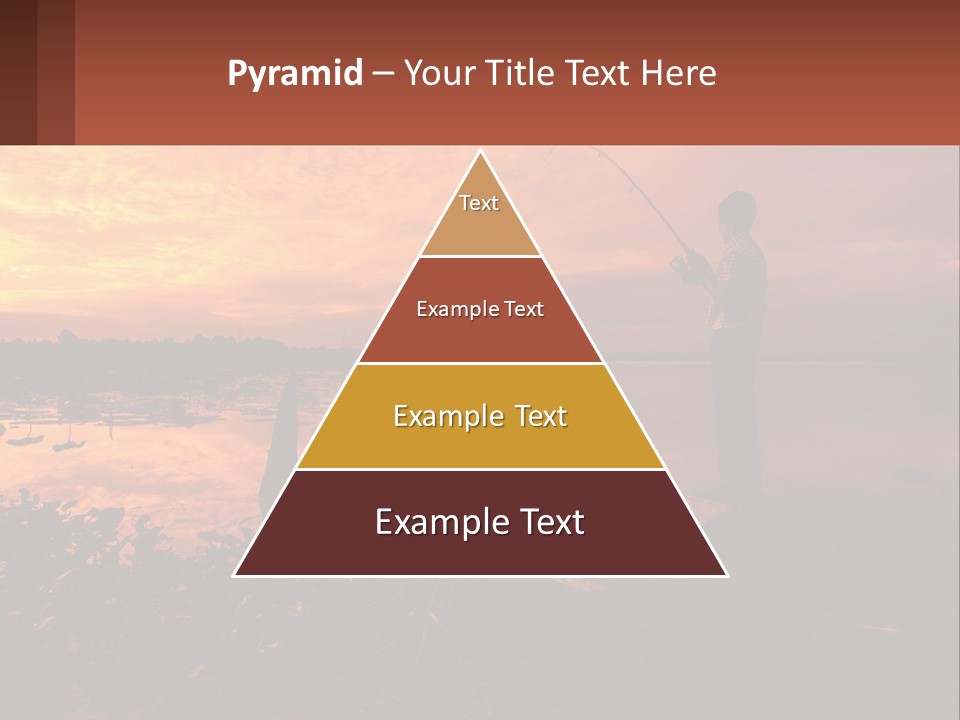 Pyramid – Your Title Text Here

Text

Example Text

Example Text

Example Text